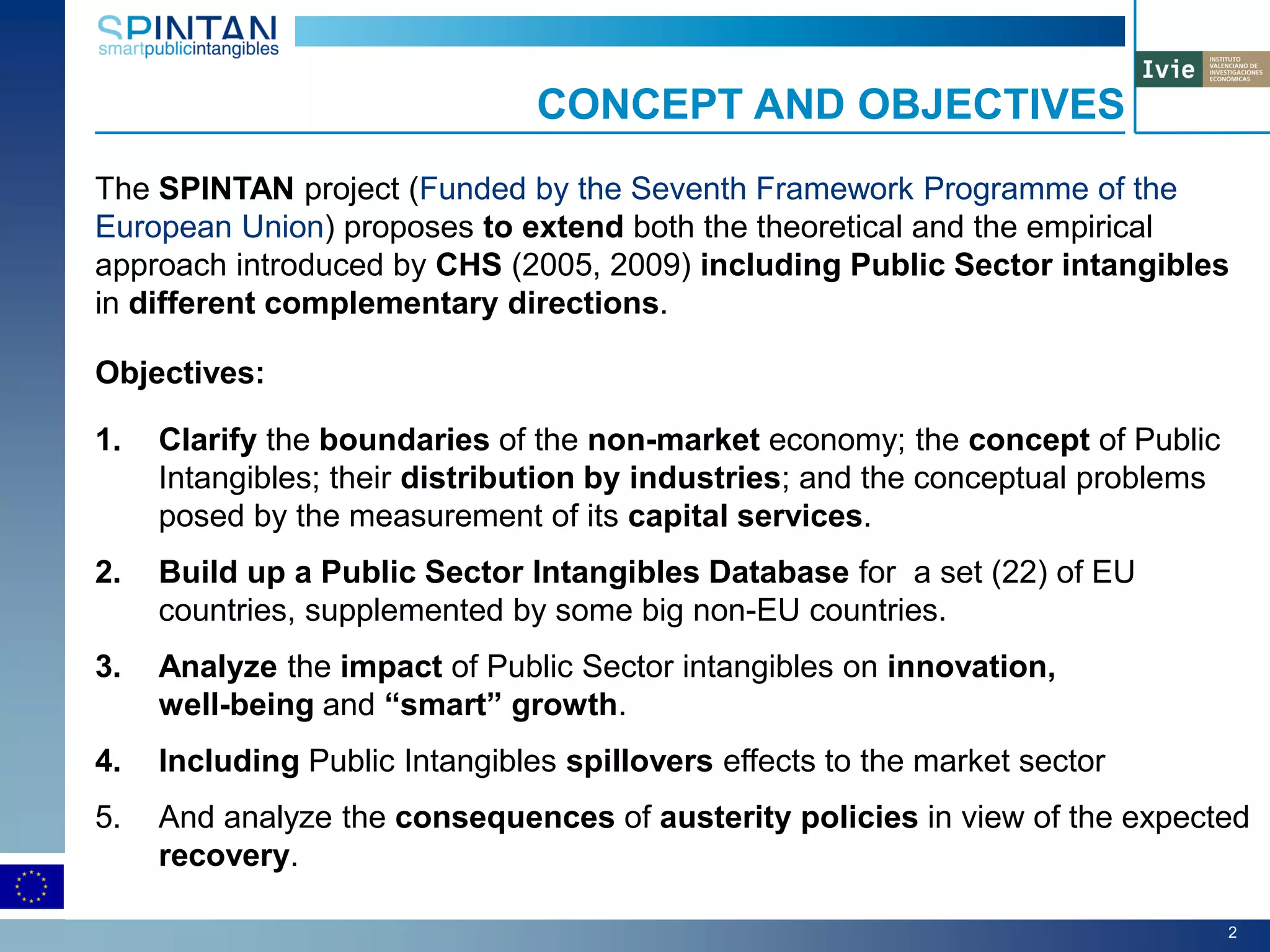 SPINTAN
smartpublicintangibles

Ivie INSTITUTO VALENCIANO DE INVESTIGACIONES ECONÓMICAS

CONCEPT AND OBJECTIVES

The SPINTAN project (Funded by the Seventh Framework Programme of the European Union) proposes to extend both the theoretical and the empirical approach introduced by CHS (2005, 2009) including Public Sector intangibles in different complementary directions.

Objectives:

1. Clarify the boundaries of the non-market economy; the concept of Public Intangibles; their distribution by industries; and the conceptual problems posed by the measurement of its capital services.

2. Build up a Public Sector Intangibles Database for a set (22) of EU countries, supplemented by some big non-EU countries.

3. Analyze the impact of Public Sector intangibles on innovation, well-being and “smart” growth.

4. Including Public Intangibles spillovers effects to the market sector

5. And analyze the consequences of austerity policies in view of the expected recovery.

2